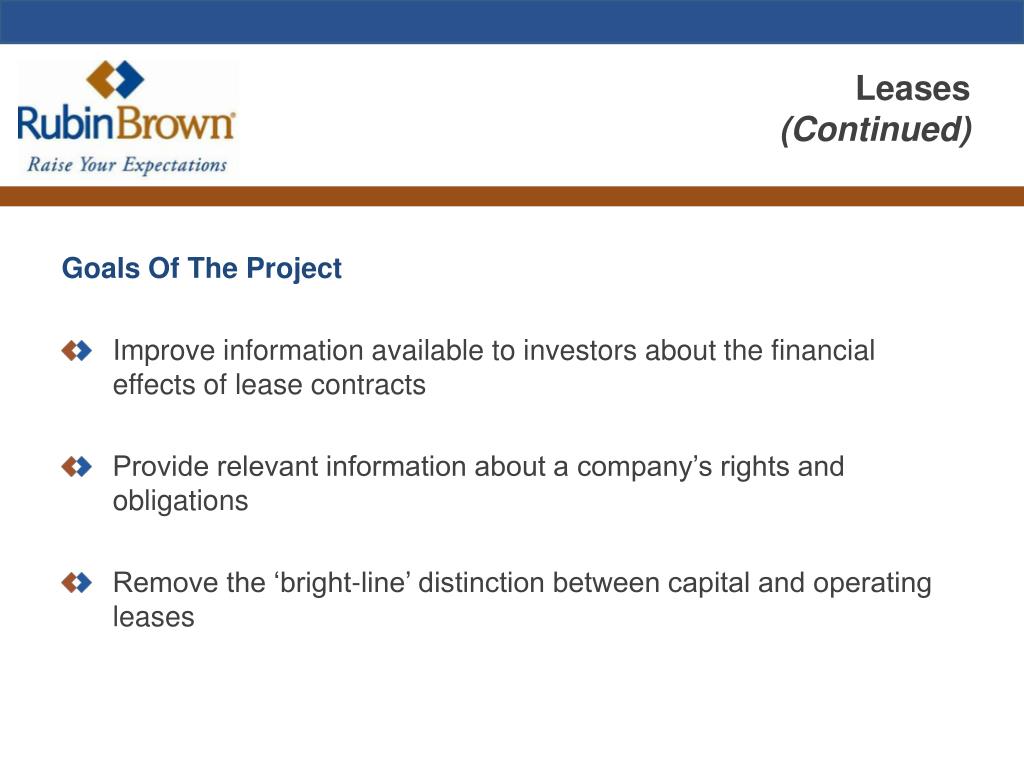 RubinBrown
Raise Your Expectations

Leases
(Continued)

Goals Of The Project

Improve information available to investors about the financial effects of lease contracts

Provide relevant information about a company’s rights and obligations

Remove the ‘bright-line’ distinction between capital and operating leases